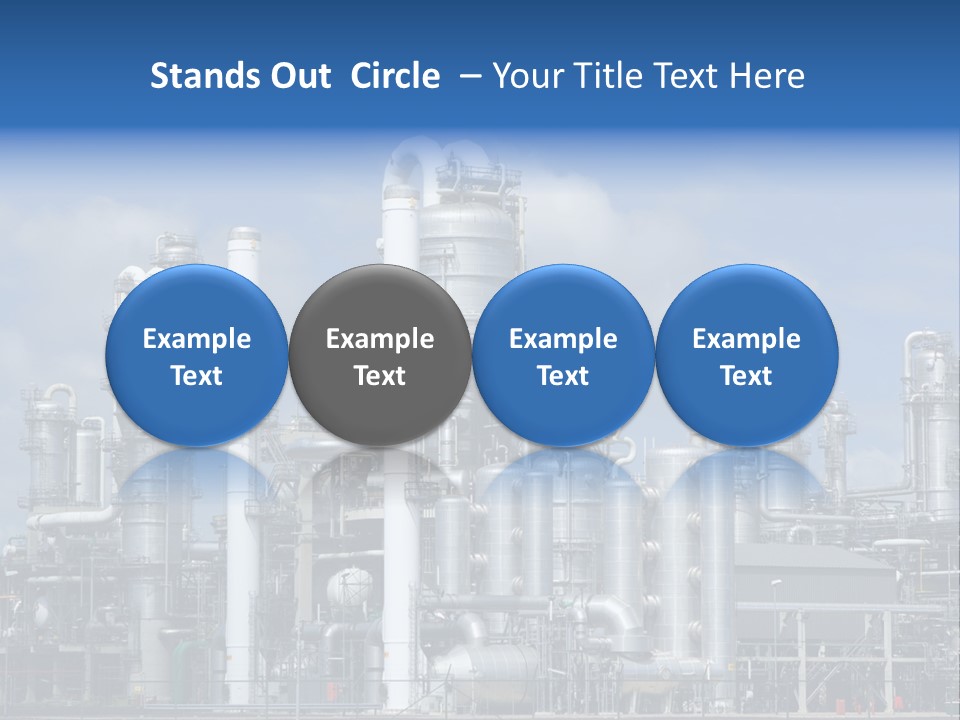 Stands Out Circle – Your Title Text Here

Example Text

Example Text

Example Text

Example Text